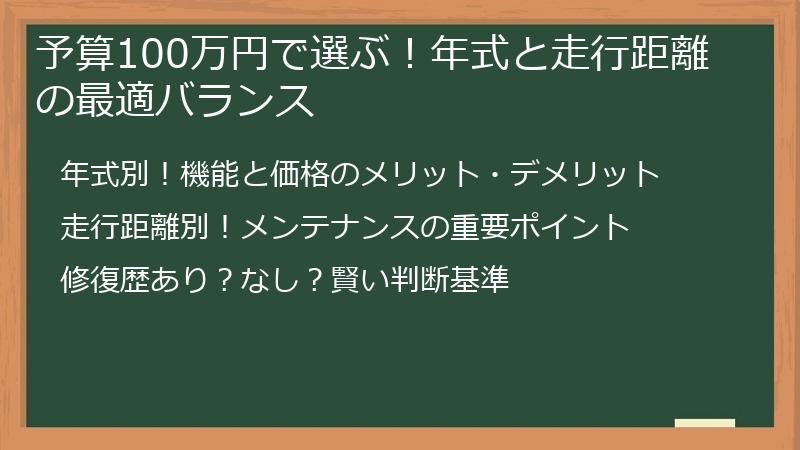 予算100万円で選ぶ！年式と走行距離の最適バランス

年式別！機能と価格のメリット・デメリット

走行距離別！メンテナンスの重要ポイント

修復歴あり？なし？賢い判断基準